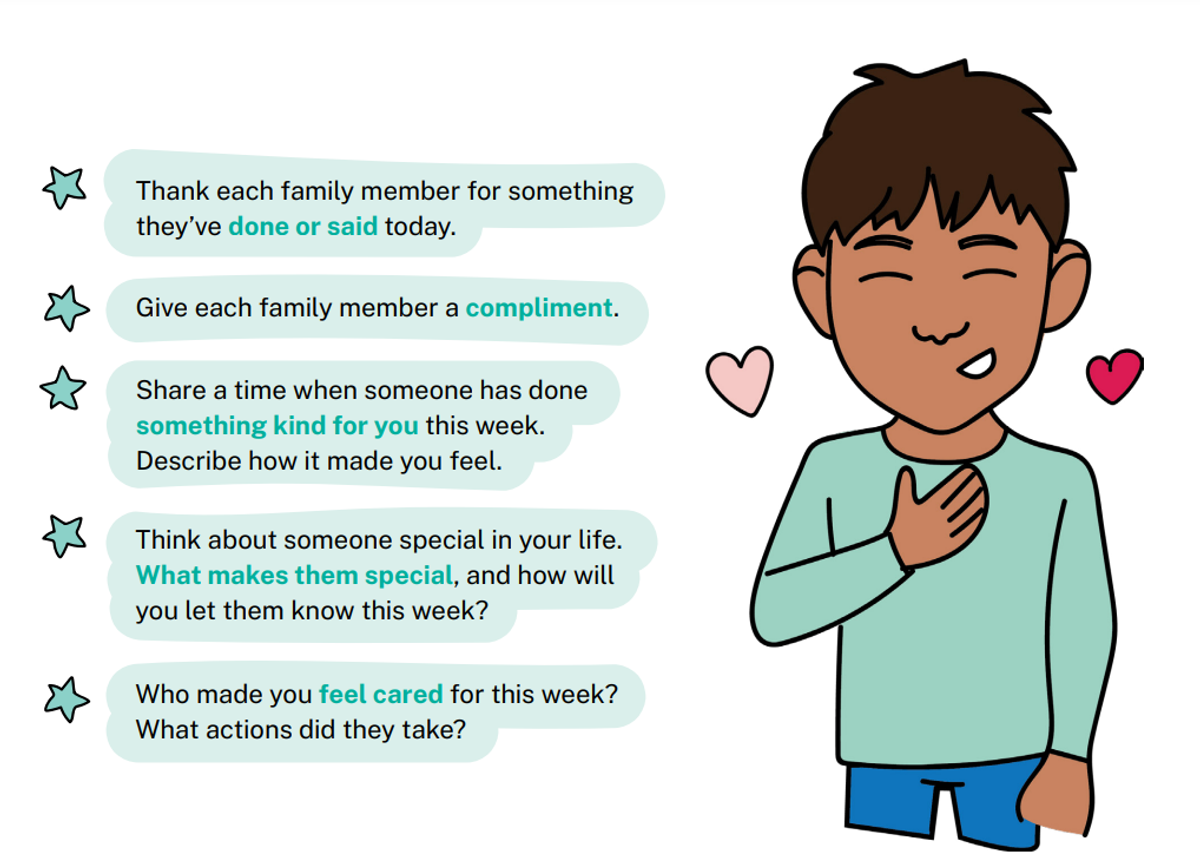 Thank each family member for something they've done or said today.

Give each family member a compliment.

Share a time when someone has done something kind for you this week. Describe how it made you feel.

Think about someone special in your life. What makes them special, and how will you let them know this week?

Who made you feel cared for this week? What actions did they take?